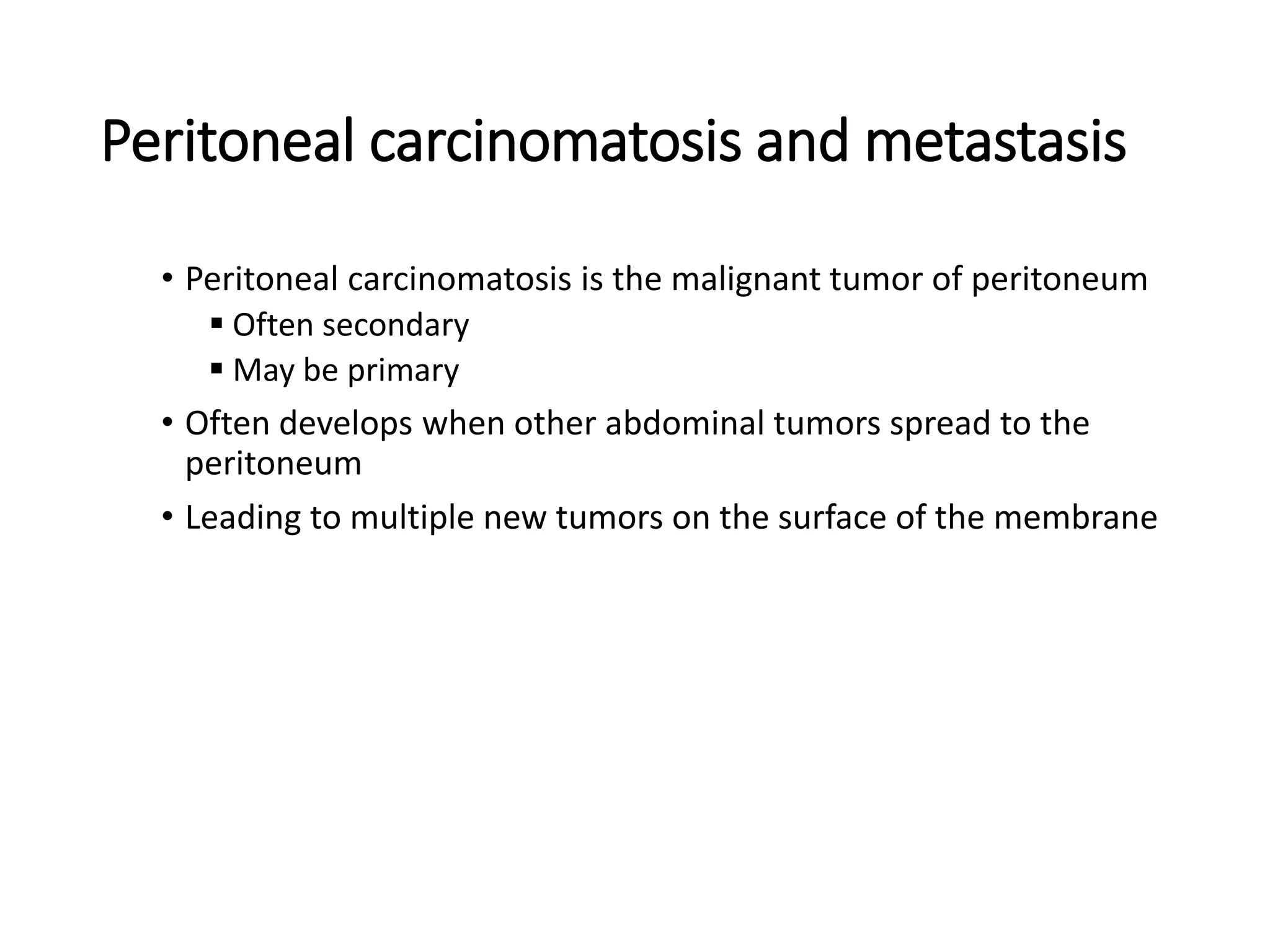 Peritoneal carcinomatosis and metastasis

• Peritoneal carcinomatosis is the malignant tumor of peritoneum
  ▪ Often secondary
  ▪ May be primary
• Often develops when other abdominal tumors spread to the peritoneum
• Leading to multiple new tumors on the surface of the membrane